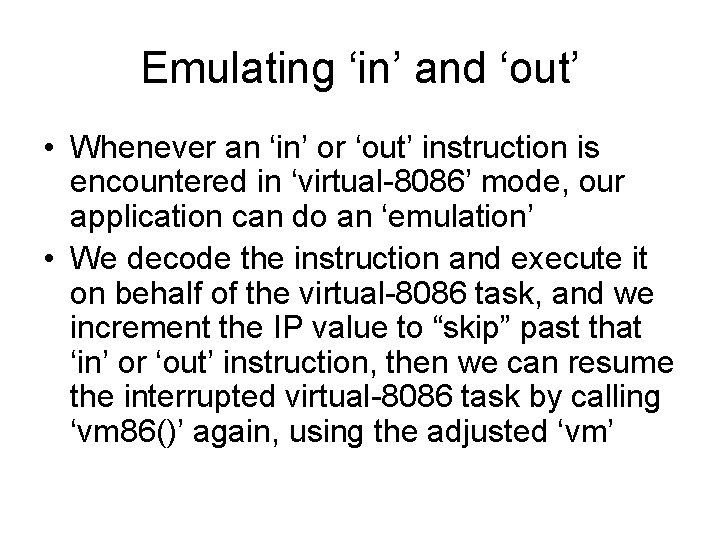 Emulating ‘in’ and ‘out’

• Whenever an ‘in’ or ‘out’ instruction is encountered in ‘virtual-8086’ mode, our application can do an ‘emulation’

• We decode the instruction and execute it on behalf of the virtual-8086 task, and we increment the IP value to “skip” past that ‘in’ or ‘out’ instruction, then we can resume the interrupted virtual-8086 task by calling ‘vm86()’ again, using the adjusted ‘vm’